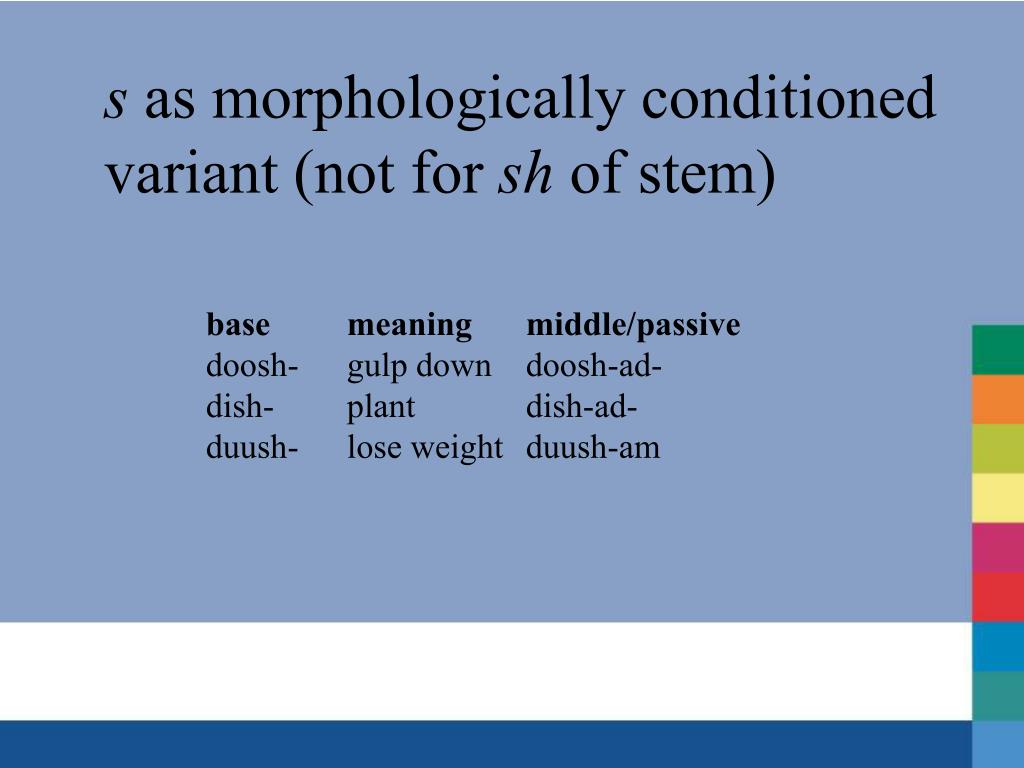 s as morphologically conditioned variant (not for sh of stem)

| base | meaning | middle/passive |
|---|---|---|
| doosh- | gulp down | doosh-ad- |
| dish- | plant | dish-ad- |
| duush- | lose weight | duush-am |